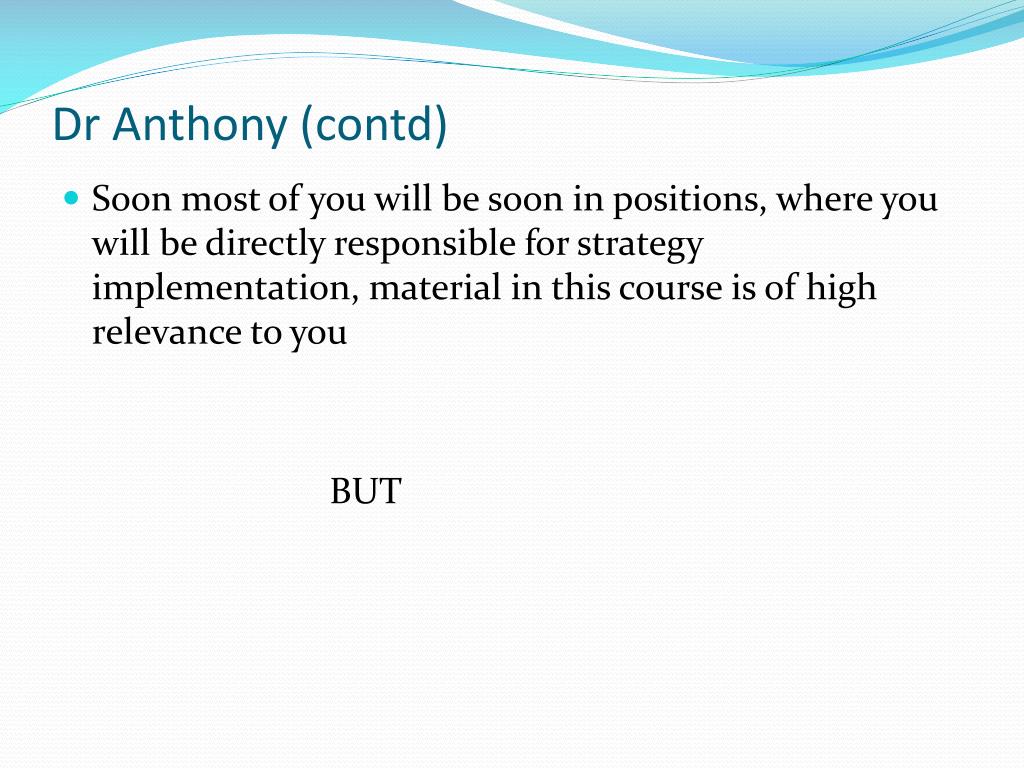 Dr Anthony (contd)

Soon most of you will be soon in positions, where you will be directly responsible for strategy implementation, material in this course is of high relevance to you

BUT